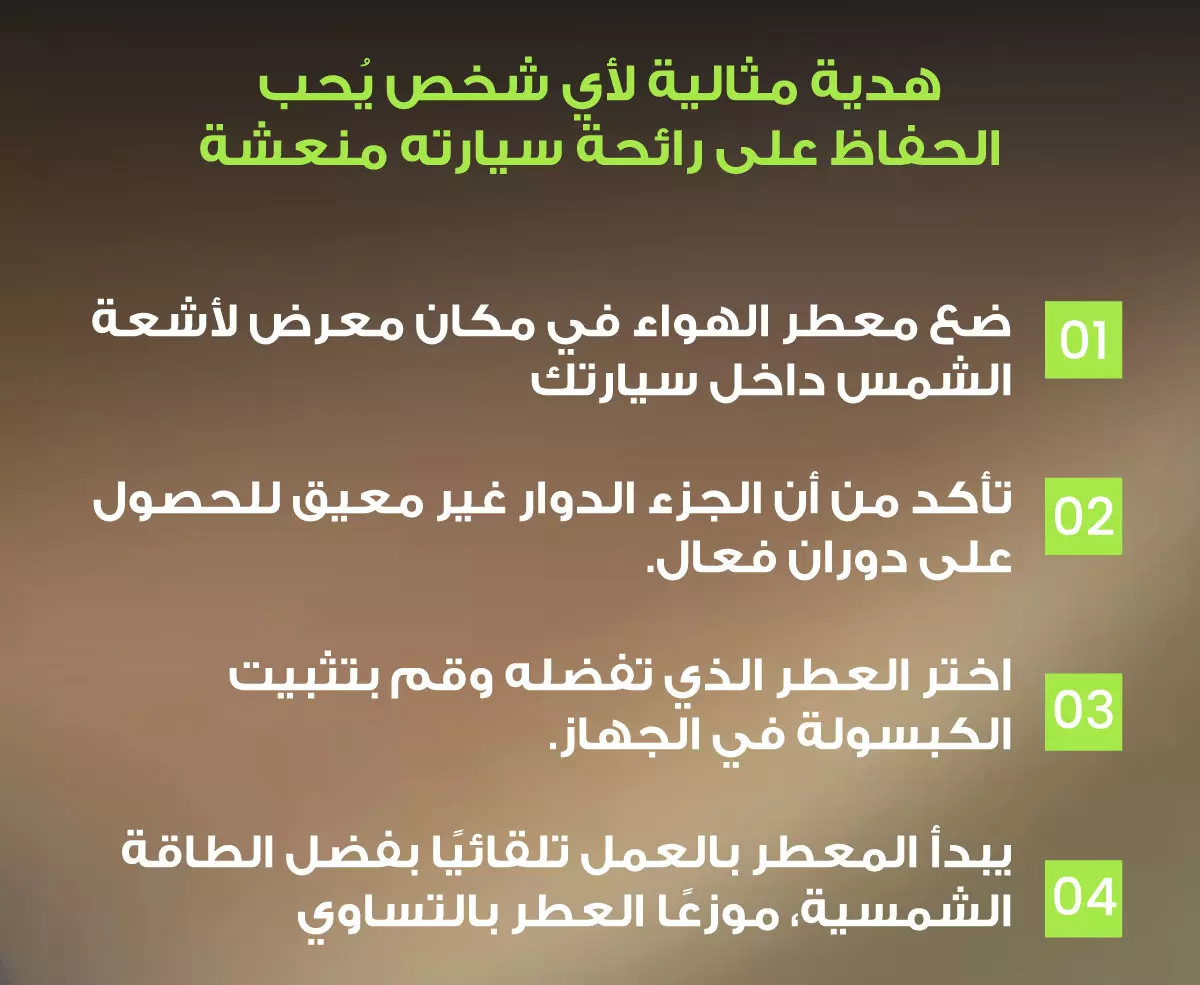 هدية مثالية لأي شخص يُحب الحفاظ على رائحة سيارته منعشة

01
ضع معطر الهواء في مكان معرض لأشعة الشمس داخل سيارتك

02
تأكد من أن الجزء الدوار غير معيق للحصول على دوران فعال.

03
اختر العطر الذي تفضله وقم بتثبيت الكبسولة في الجهاز.

04
يبدأ المعطر بالعمل تلقائيًا بفضل الطاقة الشمسية، موزعًا العطر بالتساوي